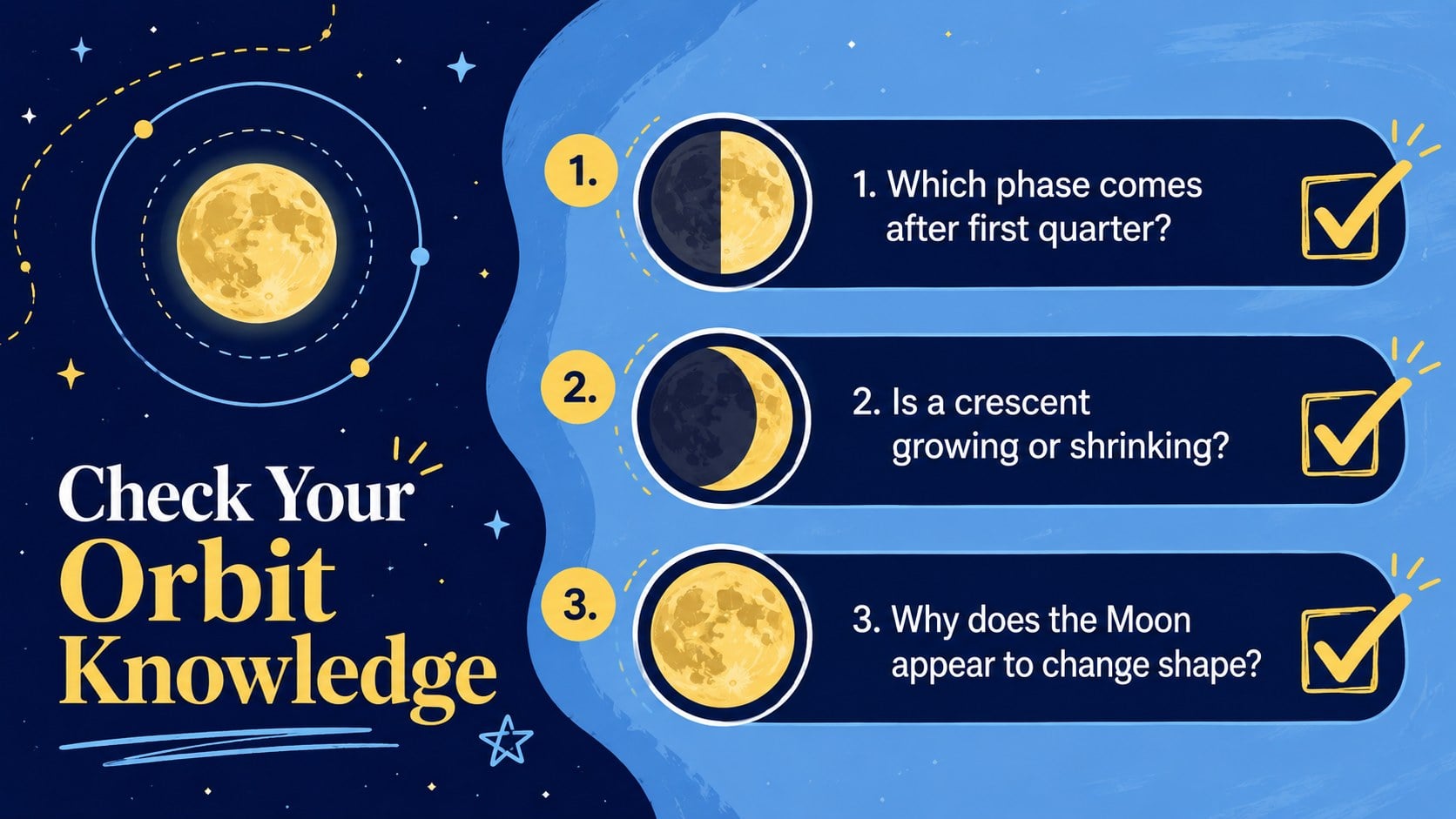 Check Your
Orbit
Knowledge

1.

1. Which phase comes after first quarter?

☑

2.

2. Is a crescent growing or shrinking?

☑

3.

3. Why does the Moon appear to change shape?

☑